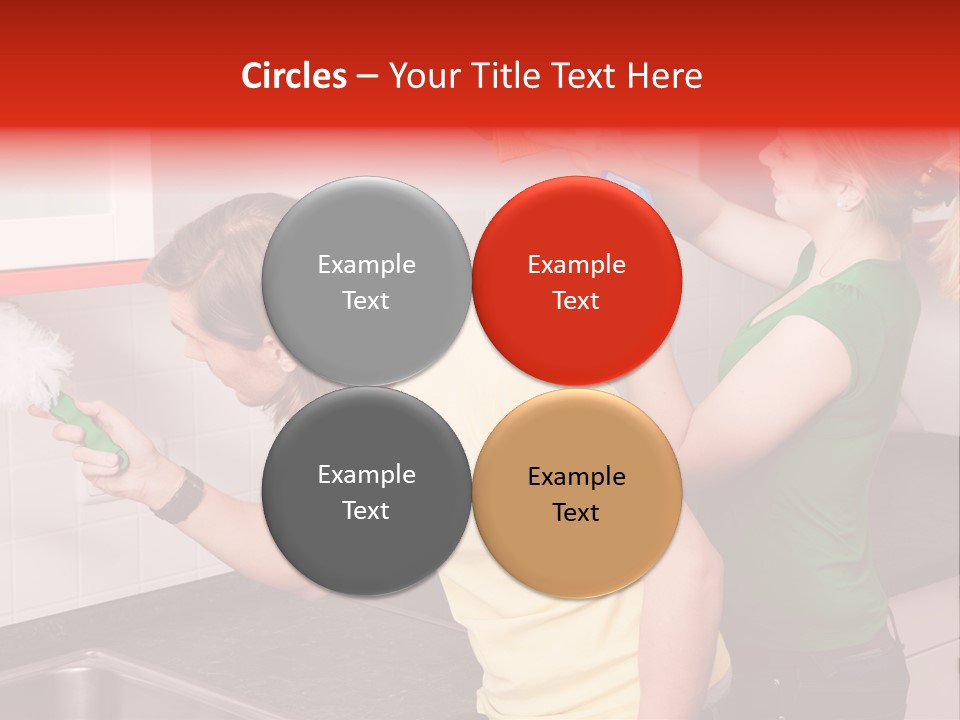 Circles – Your Title Text Here

Example Text

Example Text

Example Text

Example Text